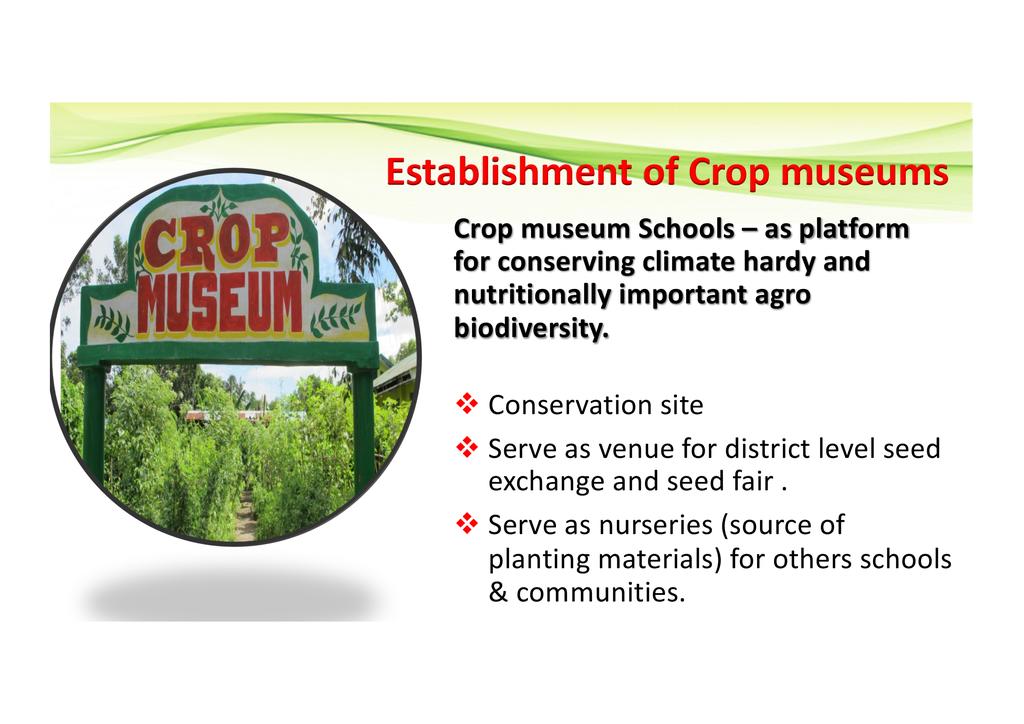 Establishment of Crop museums

CROP MUSEUM

Crop museum Schools – as platform for conserving climate hardy and nutritionally important agro biodiversity.

❖ Conservation site

❖ Serve as venue for district level seed exchange and seed fair .

❖ Serve as nurseries (source of planting materials) for others schools & communities.